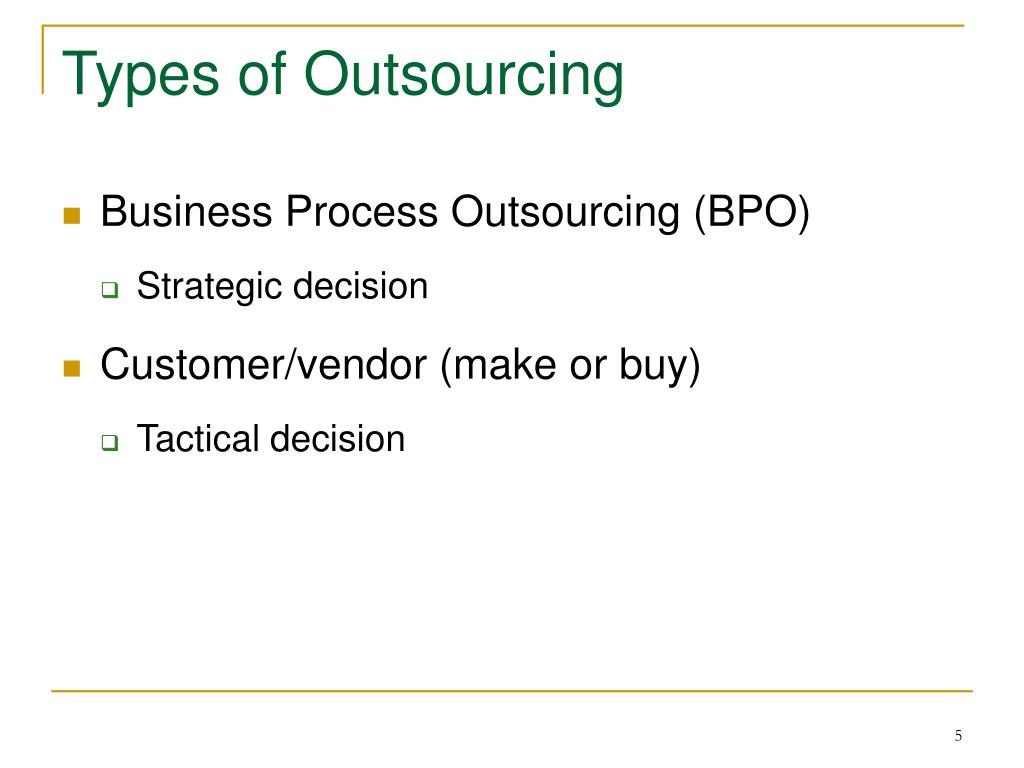 Types of Outsourcing

- Business Process Outsourcing (BPO)
  - Strategic decision
- Customer/vendor (make or buy)
  - Tactical decision

5